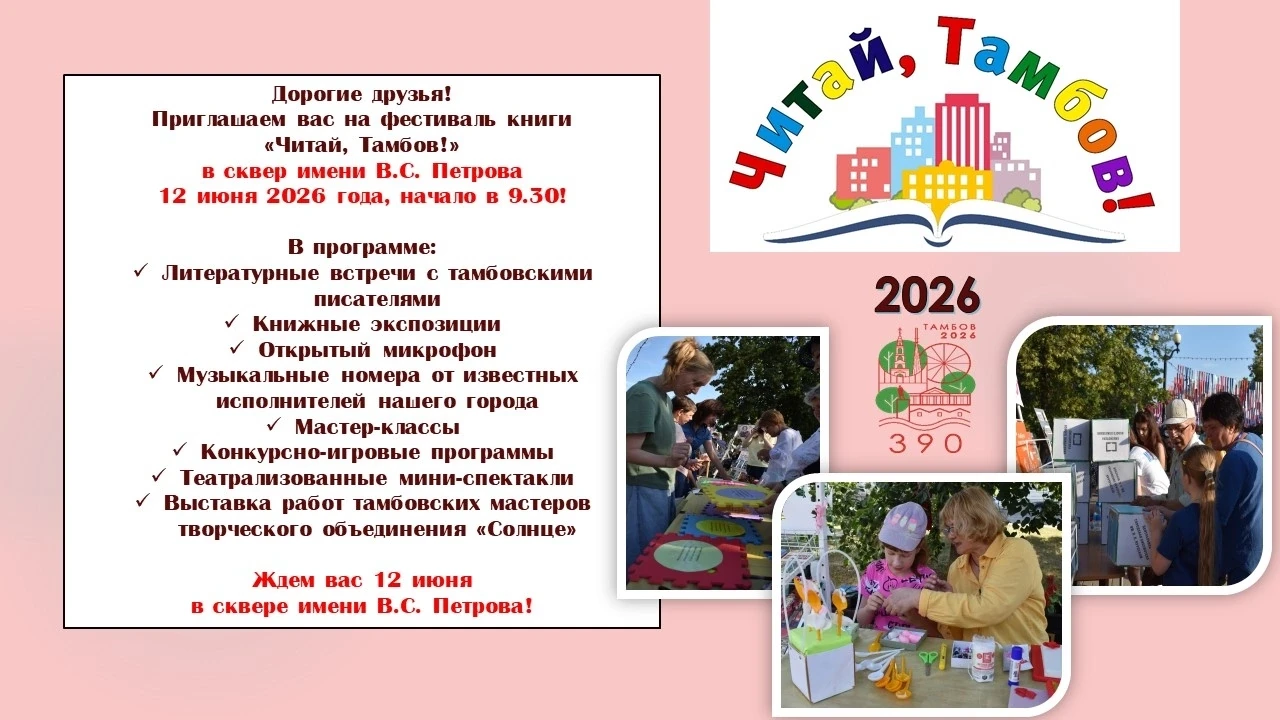 Дорогие друзья!
Приглашаем вас на фестиваль книги «Читай, Тамбов!»
в сквер имени В.С. Петрова
12 июня 2026 года, начало в 9.30!

В программе:
✓ Литературные встречи с тамбовскими писателями
✓ Книжные экспозиции
✓ Открытый микрофон
✓ Музыкальные номера от известных исполнителей нашего города
✓ Мастер-классы
✓ Конкурсно-игровые программы
✓ Театрализованные мини-спектакли
✓ Выставка работ тамбовских мастеров творческого объединения «Солнце»

Ждем вас 12 июня
в сквере имени В.С. Петрова!

Читай, Тамбов!

2026

ТАМБОВ 2026
390